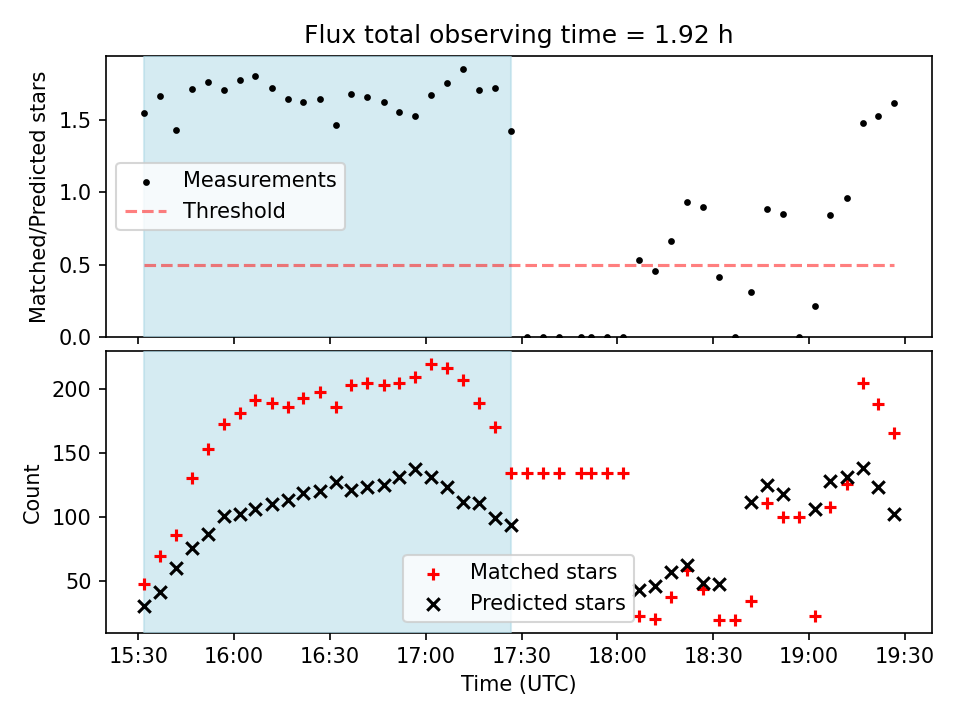 Flux total observing time = 1.92 h

Matched/Predicted stars

1.5
1.0
0.5
0.0

Measurements
Threshold

Count

200
150
100
50

Matched stars
Predicted stars

15:30
16:00
16:30
17:00
17:30
18:00
18:30
19:00
19:30

Time (UTC)